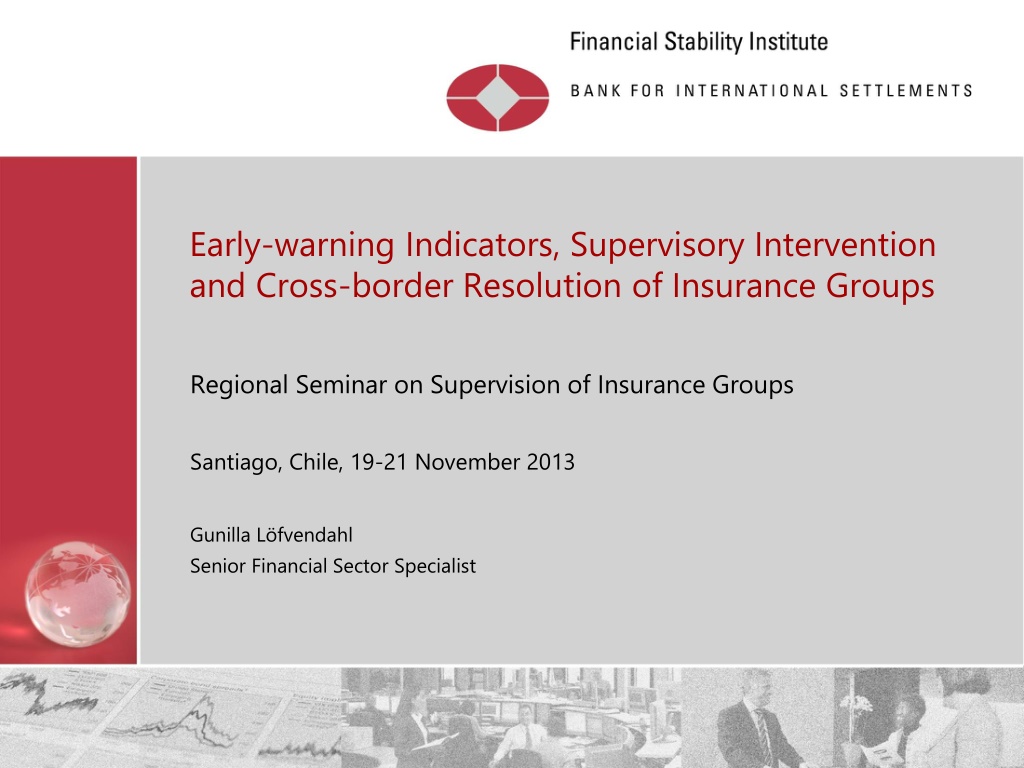 Financial Stability Institute

BANK FOR INTERNATIONAL SETTLEMENTS

Early-warning Indicators, Supervisory Intervention and Cross-border Resolution of Insurance Groups

Regional Seminar on Supervision of Insurance Groups

Santiago, Chile, 19-21 November 2013

Gunilla Löfvendahl
Senior Financial Sector Specialist